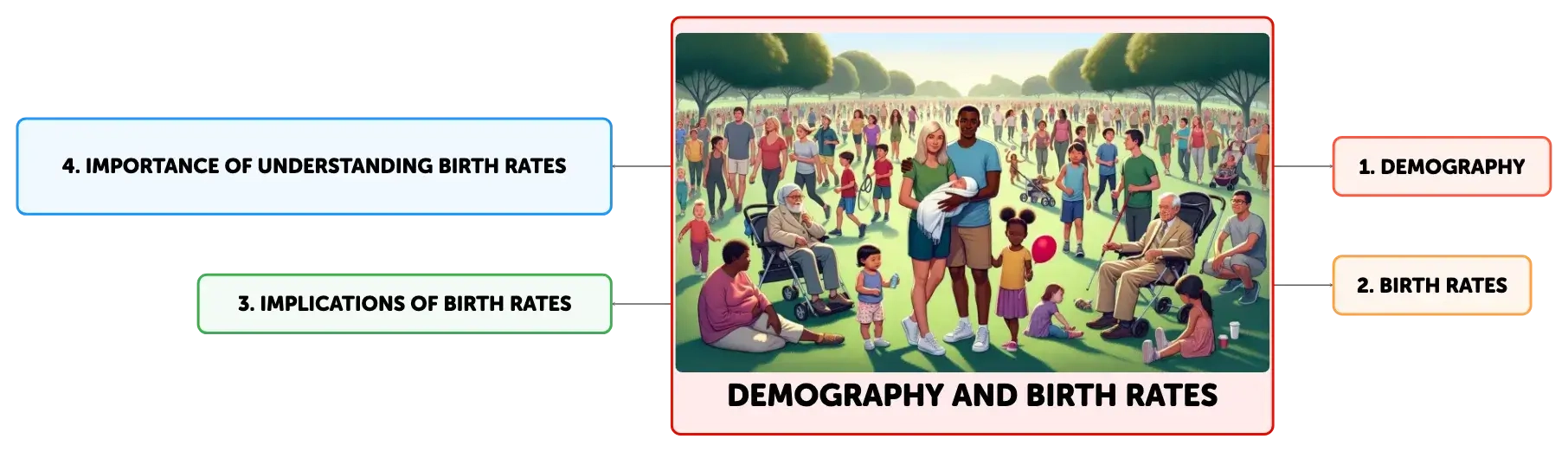 DEMOGRAPHY AND BIRTH RATES

1. DEMOGRAPHY

2. BIRTH RATES

3. IMPLICATIONS OF BIRTH RATES

4. IMPORTANCE OF UNDERSTANDING BIRTH RATES